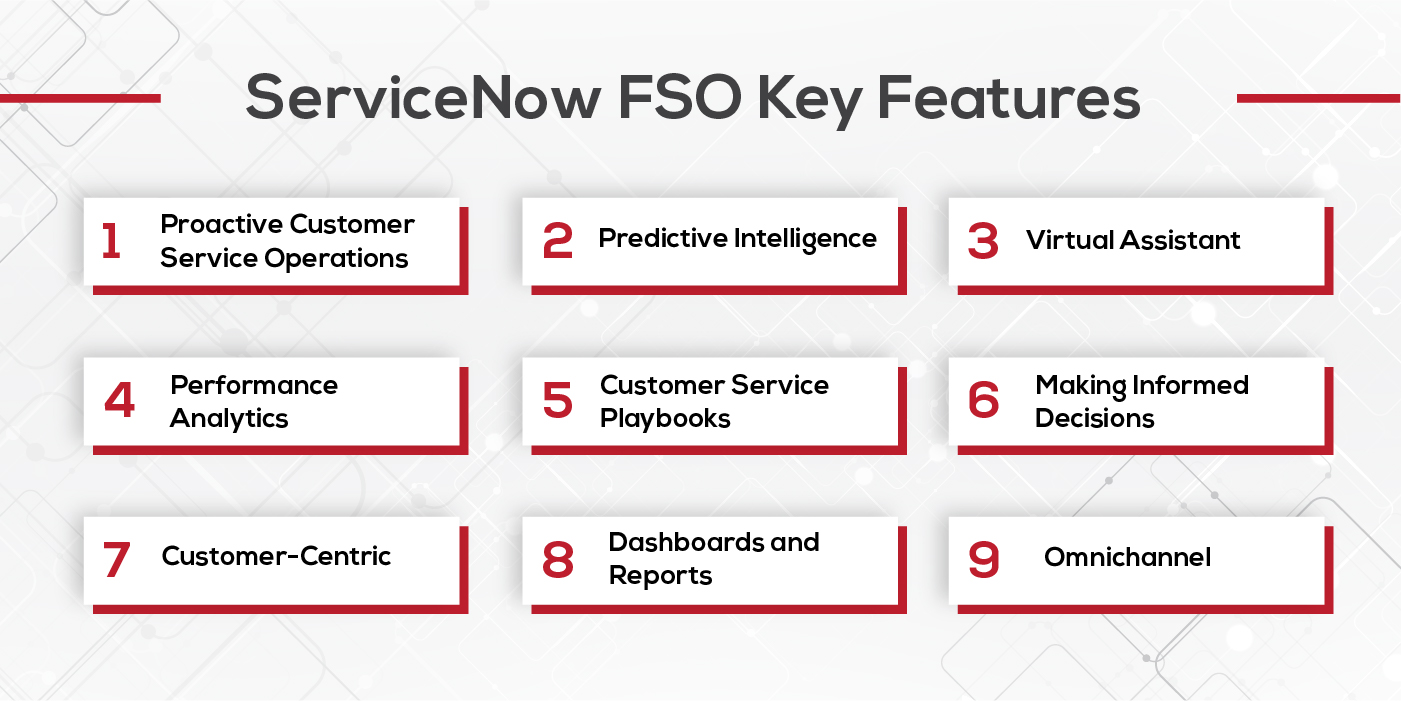 ServiceNow FSO Key Features

1 Proactive Customer Service Operations

2 Predictive Intelligence

3 Virtual Assistant

4 Performance Analytics

5 Customer Service Playbooks

6 Making Informed Decisions

7 Customer-Centric

8 Dashboards and Reports

9 Omnichannel